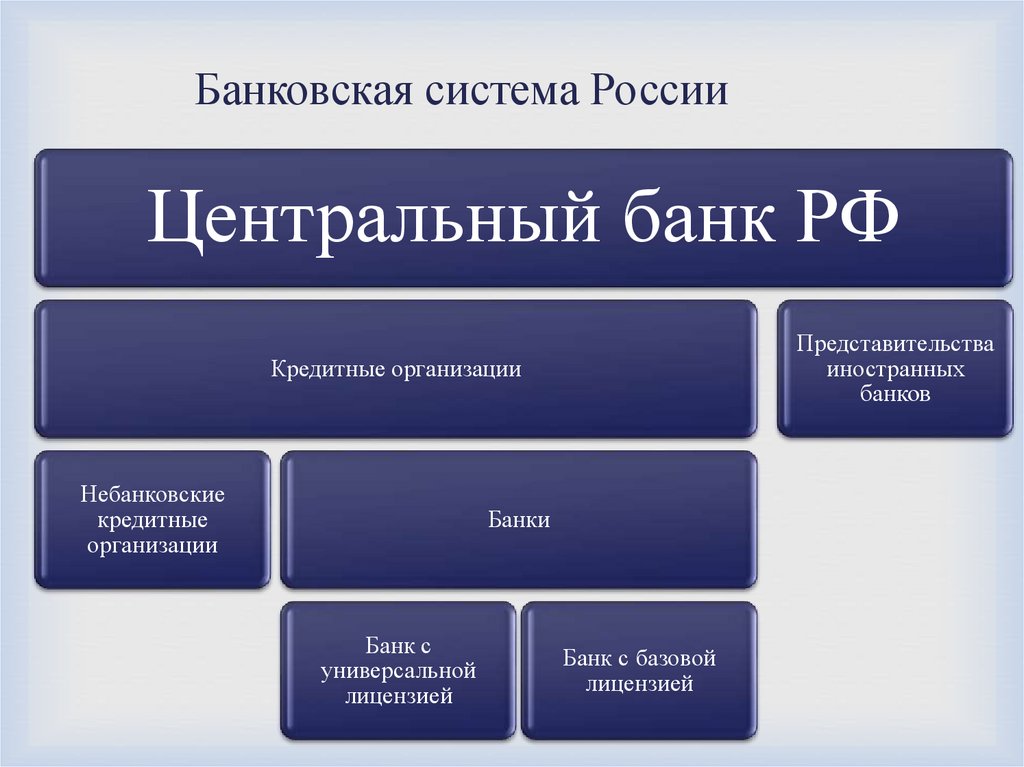 Банковская система России

Центральный банк РФ

Кредитные организации

Представительства иностранных банков

Небанковские кредитные организации

Банки

Банк с универсальной лицензией

Банк с базовой лицензией